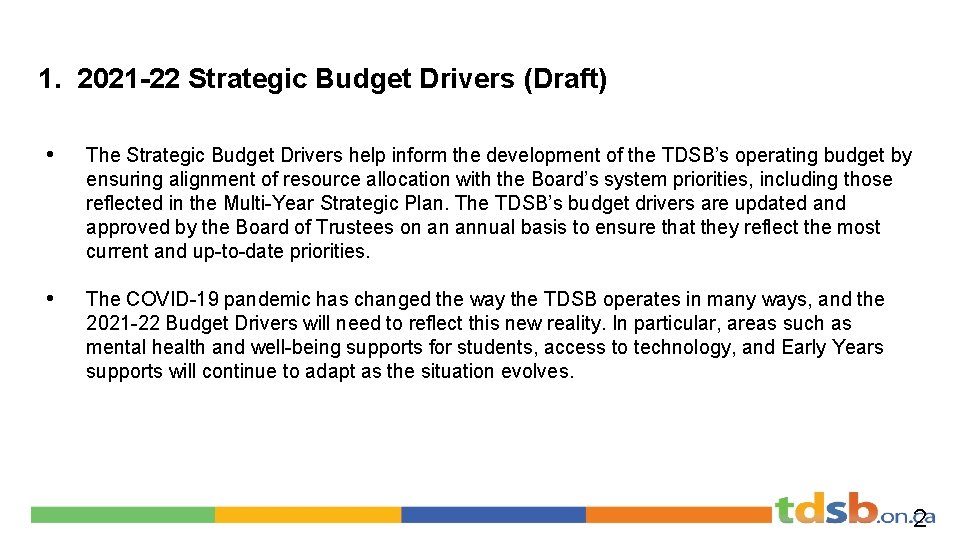 1. 2021-22 Strategic Budget Drivers (Draft)

• The Strategic Budget Drivers help inform the development of the TDSB's operating budget by ensuring alignment of resource allocation with the Board's system priorities, including those reflected in the Multi-Year Strategic Plan. The TDSB's budget drivers are updated and approved by the Board of Trustees on an annual basis to ensure that they reflect the most current and up-to-date priorities.

• The COVID-19 pandemic has changed the way the TDSB operates in many ways, and the 2021-22 Budget Drivers will need to reflect this new reality. In particular, areas such as mental health and well-being supports for students, access to technology, and Early Years supports will continue to adapt as the situation evolves.

tdsb.on.ca

2